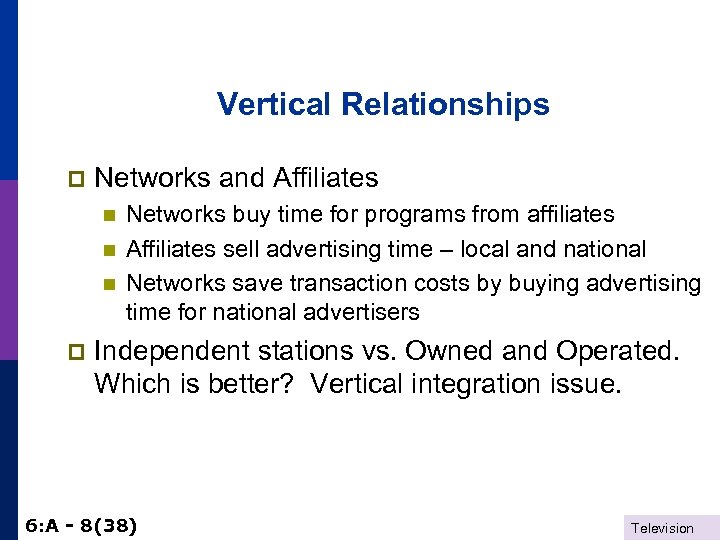 Vertical Relationships

Networks and Affiliates

Networks buy time for programs from affiliates

Affiliates sell advertising time – local and national

Networks save transaction costs by buying advertising time for national advertisers

Independent stations vs. Owned and Operated. Which is better? Vertical integration issue.

6:A - 8(38)

Television